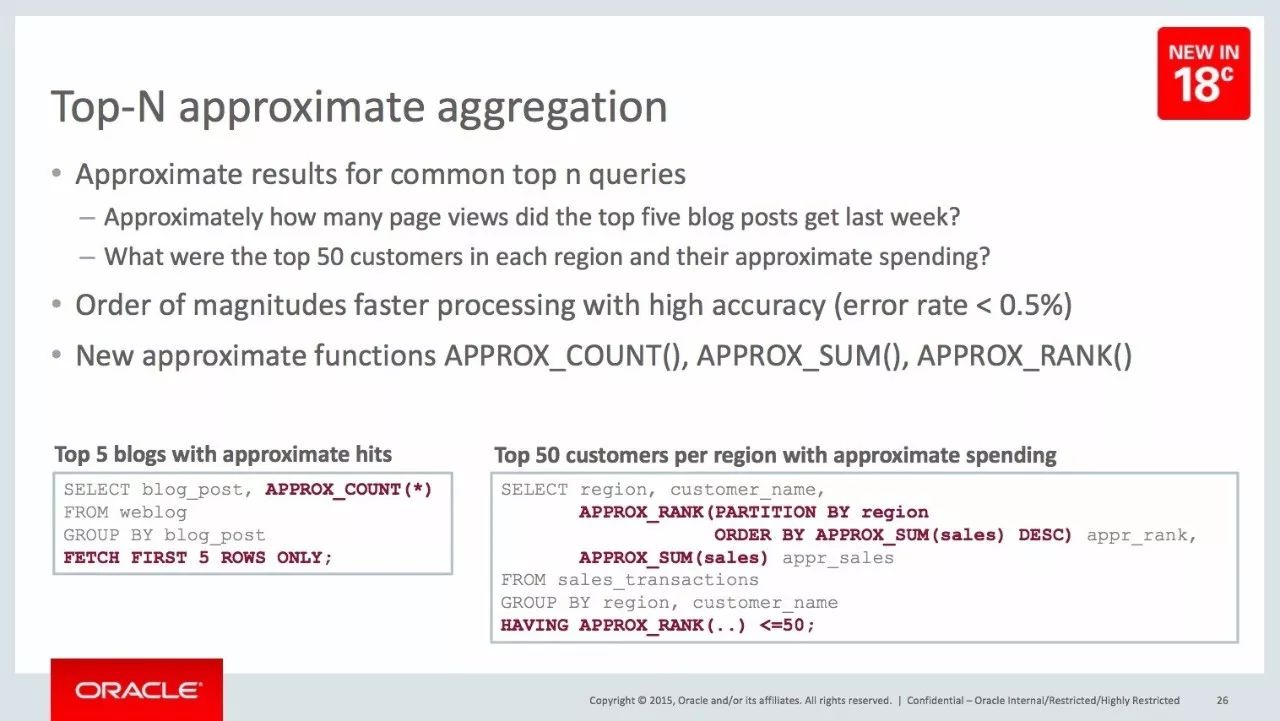 NEW IN 18c

Top-N approximate aggregation

• Approximate results for common top n queries
– Approximately how many page views did the top five blog posts get last week?
– What were the top 50 customers in each region and their approximate spending?

• Order of magnitudes faster processing with high accuracy (error rate < 0.5%)

• New approximate functions APPROX_COUNT(), APPROX_SUM(), APPROX_RANK()

Top 5 blogs with approximate hits

SELECT blog_post, APPROX_COUNT(*)
FROM weblog
GROUP BY blog_post
FETCH FIRST 5 ROWS ONLY;

Top 50 customers per region with approximate spending

SELECT region, customer_name,
APPROX_RANK(PARTITION BY region
ORDER BY APPROX_SUM(sales) DESC) appr_rank,
APPROX_SUM(sales) appr_sales
FROM sales_transactions
GROUP BY region, customer_name
HAVING APPROX_RANK(..) <=50;

ORACLE

Copyright © 2015, Oracle and/or its affiliates. All rights reserved. | Confidential – Oracle Internal/Restricted/Highly Restricted 26